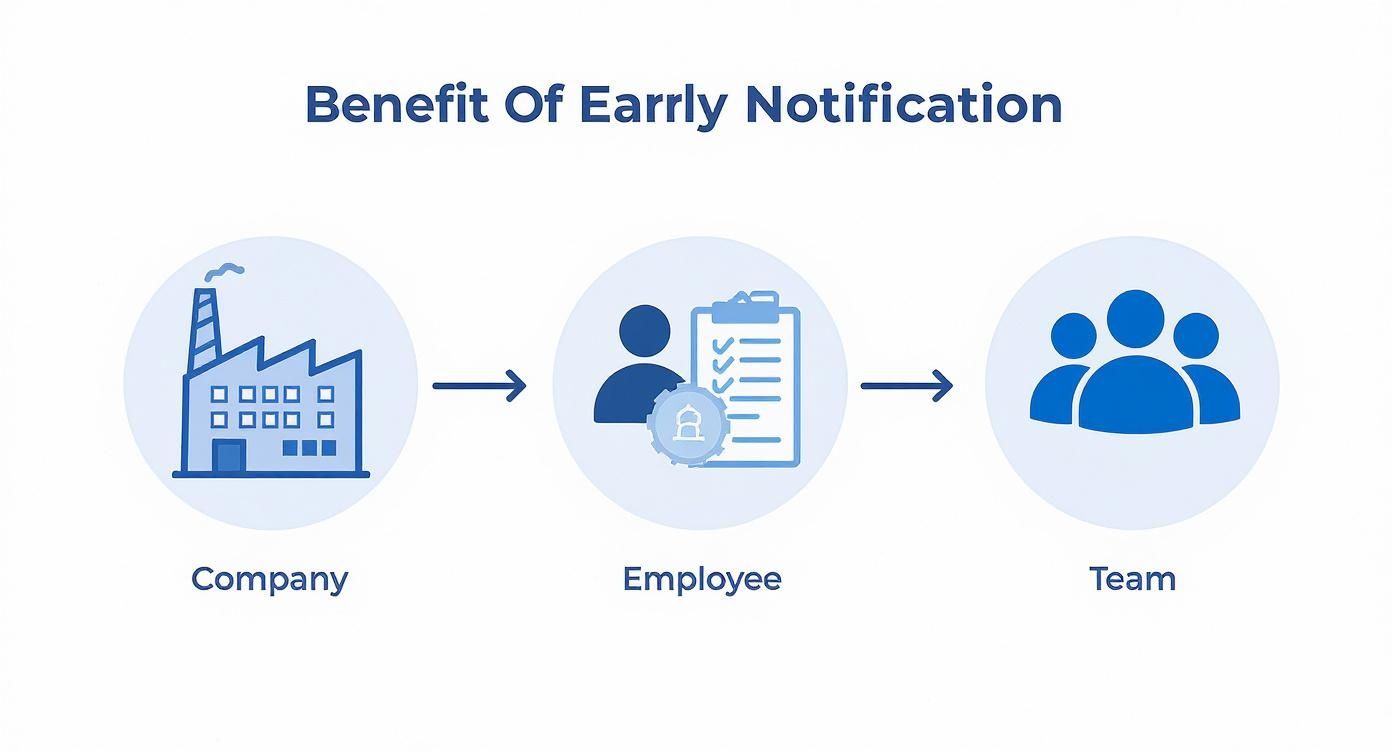 Benefit Of Earrly Notification

Company

Employee

Team